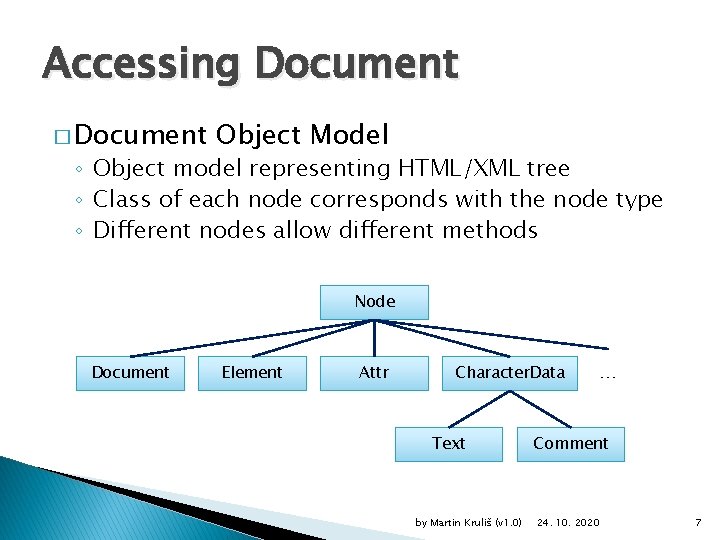 Accessing Document

□ Document Object Model
◦ Object model representing HTML/XML tree
◦ Class of each node corresponds with the node type
◦ Different nodes allow different methods

Node

Document
Element
Attr
CharacterData
…

Text
Comment

by Martin Kruliš (v1.0) 24. 10. 2020 7